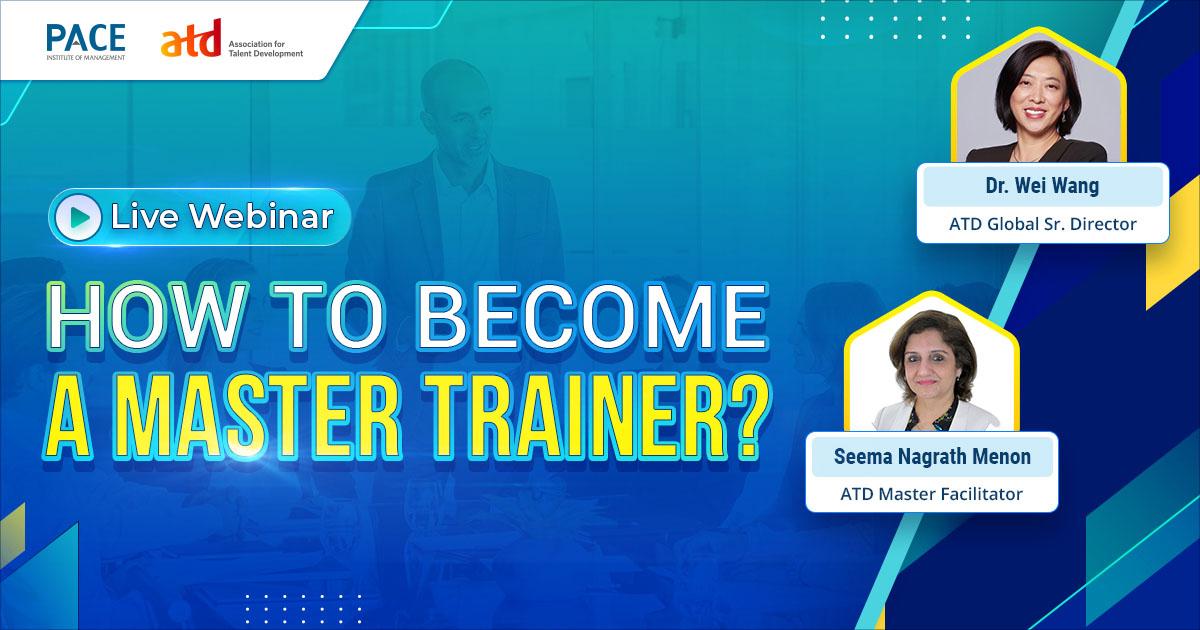 PACE
INSTITUTE OF MANAGEMENT

atd
Association for
Talent Development

Live Webinar

HOW TO BECOME
A MASTER TRAINER?

Dr. Wei Wang
ATD Global Sr. Director

Seema Nagrath Menon
ATD Master Facilitator